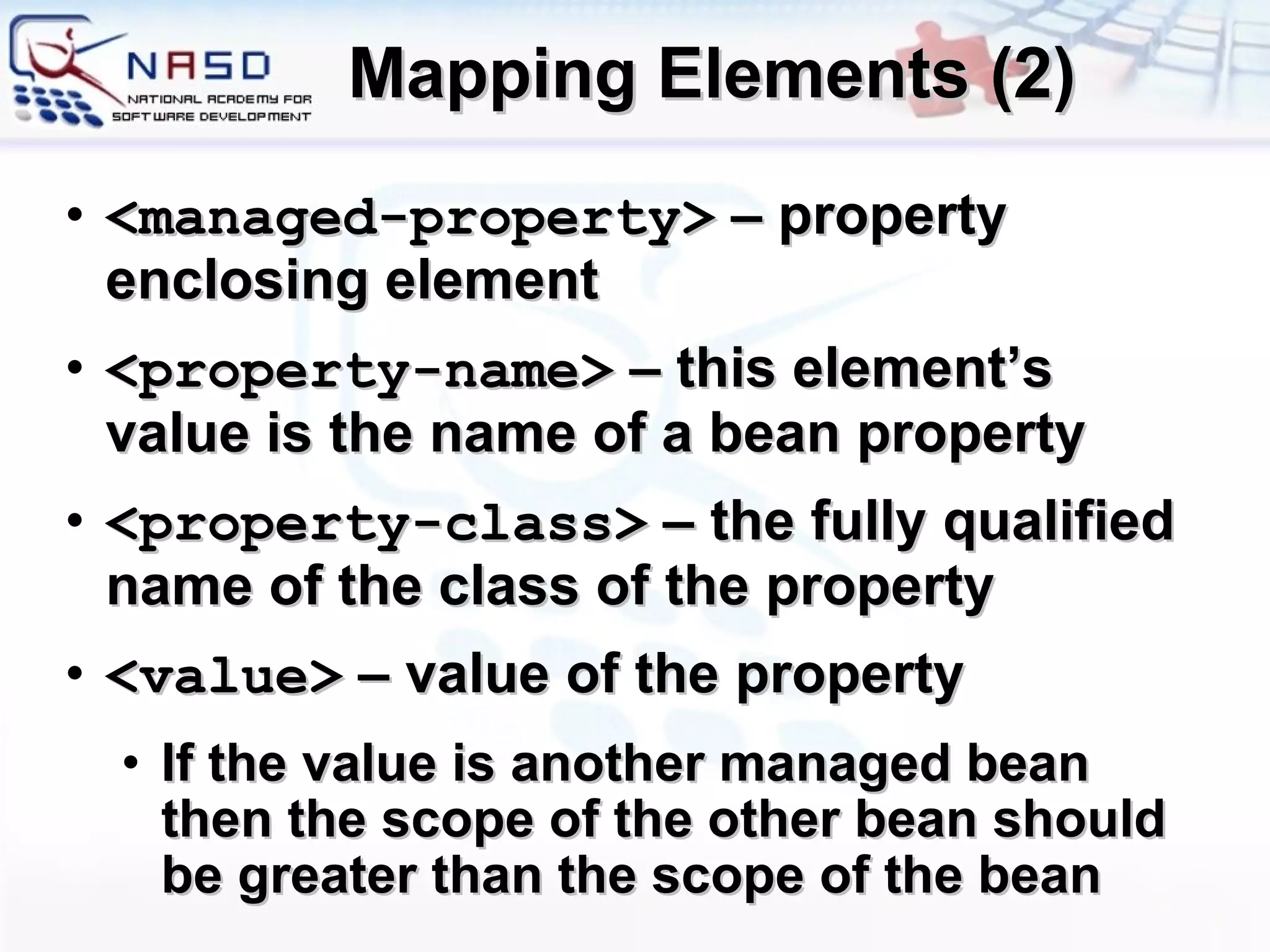 NASD
NATIONAL ACADEMY FOR SOFTWARE DEVELOPMENT

Mapping Elements (2)

• <managed-property> – property enclosing element

• <property-name> – this element's value is the name of a bean property

• <property-class> – the fully qualified name of the class of the property

• <value> – value of the property

• If the value is another managed bean then the scope of the other bean should be greater than the scope of the bean